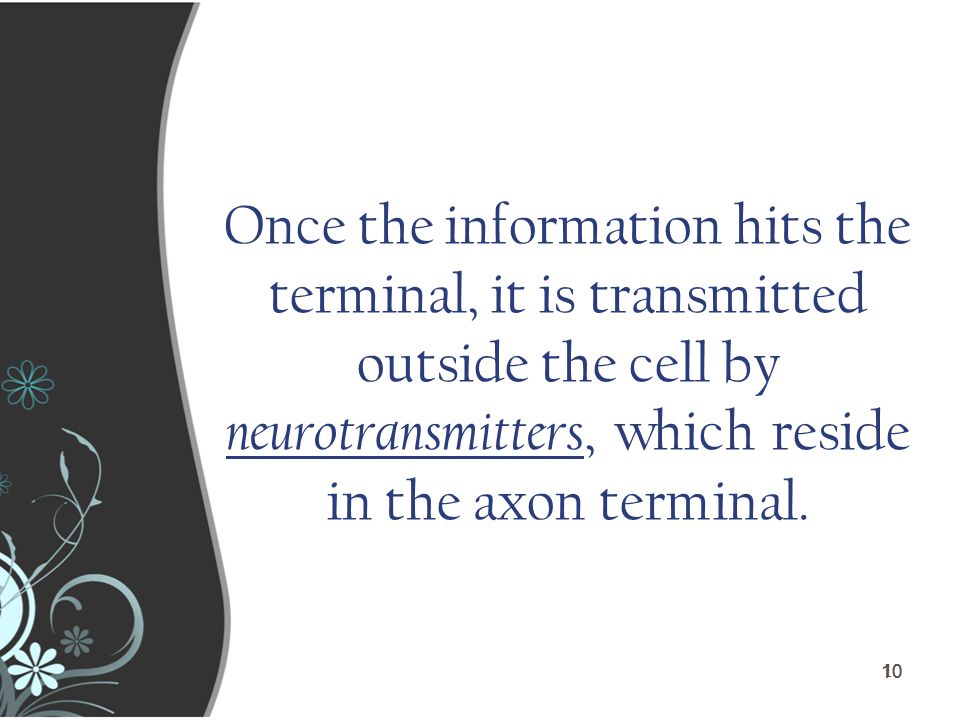 Once the information hits the terminal, it is transmitted outside the cell by neurotransmitters, which reside in the axon terminal.

10